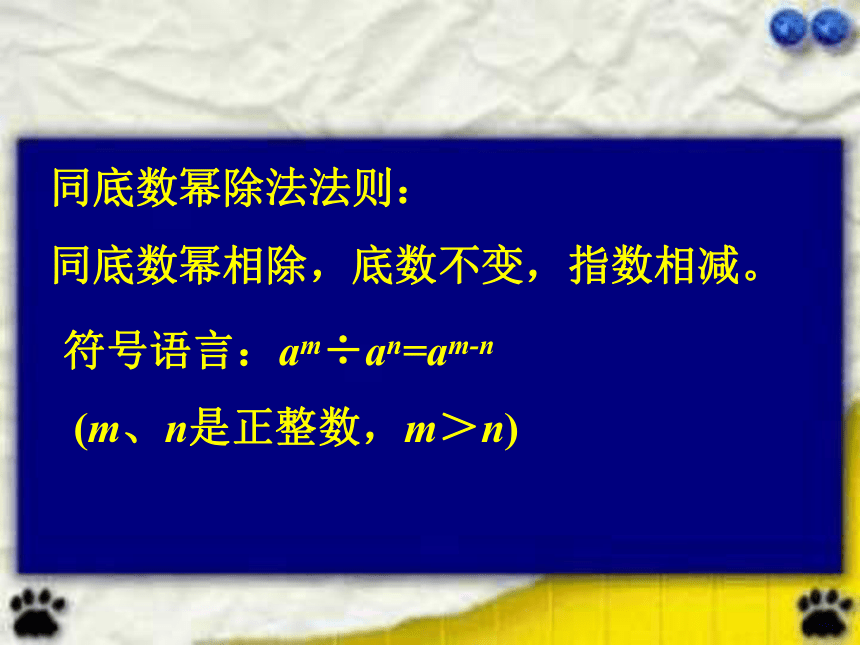 同底数幂除法法则：

同底数幂相除，底数不变，指数相减。

符号语言：$a^m \div a^n = a^{m-n}$

($m$、$n$是正整数，$m>n$)